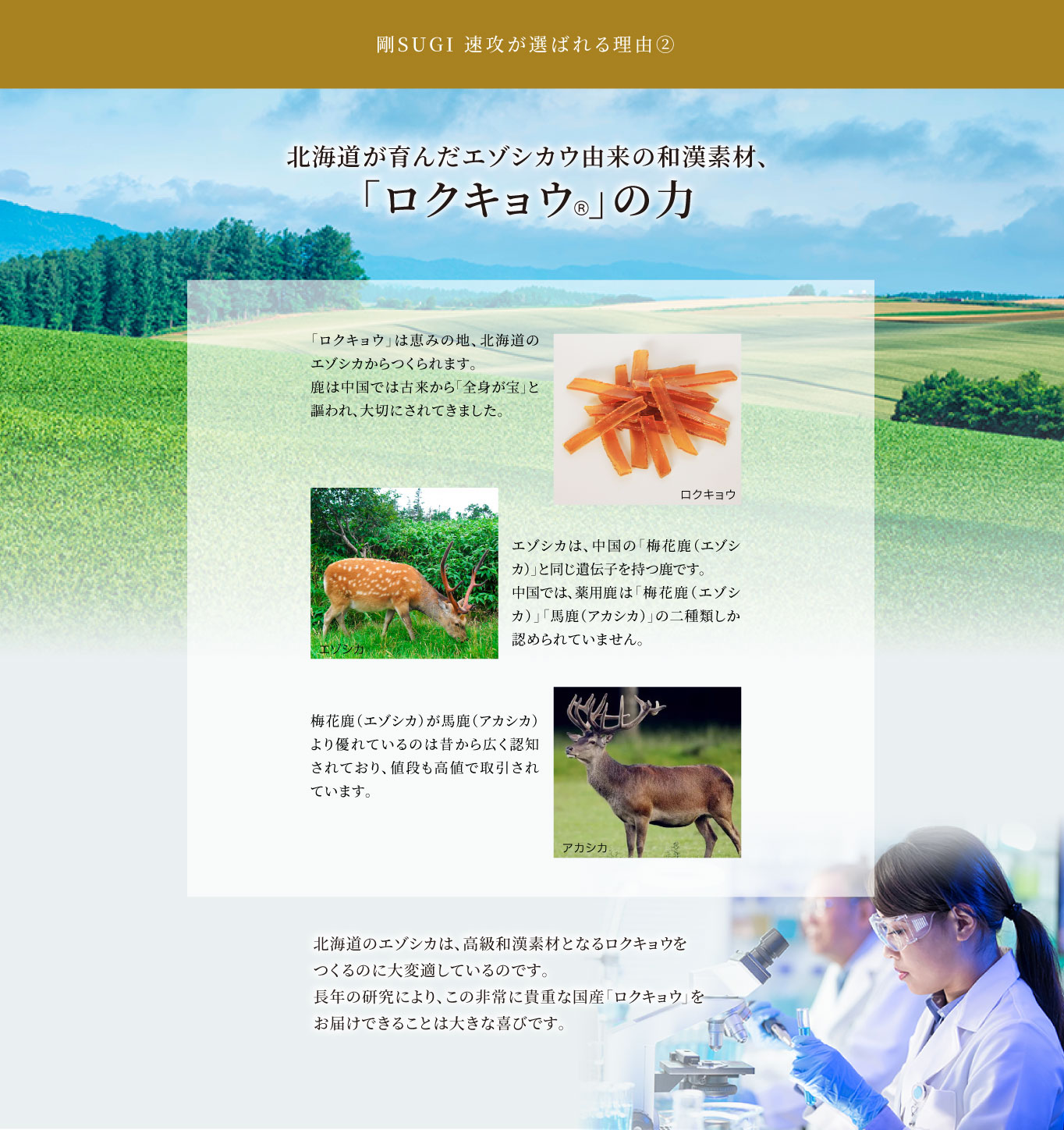 剛SUGI 速攻が選ばれる理由②

北海道が育んだエゾシカウ由来の和漢素材、
「ロクキョウ®」の力

「ロクキョウ」は恵みの地、北海道のエゾシカからつくられます。
鹿は中国では古来から「全身が宝」と謳われ、大切にされてきました。

ロクキョウ

エゾシカ

エゾシカは、中国の「梅花鹿（エゾシカ）」と同じ遺伝子を持つ鹿です。
中国では、薬用鹿は「梅花鹿（エゾシカ）」「馬鹿（アカシカ）」の二種類しか認められていません。

梅花鹿（エゾシカ）が馬鹿（アカシカ）より優れているのは昔から広く認知されており、値段も高値で取引されています。

アカシカ

北海道のエゾシカは、高級和漢素材となるロクキョウをつくるのに大変適しているのです。
長年の研究により、この非常に貴重な国産「ロクキョウ」をお届けできることは大きな喜びです。